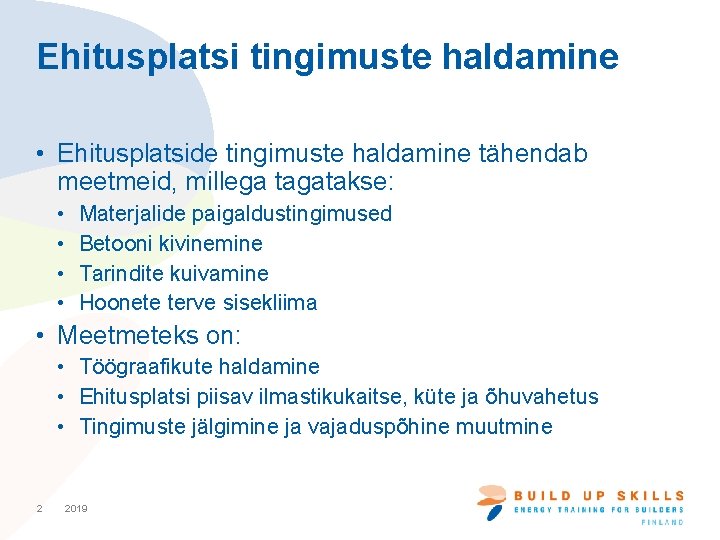 Ehitusplatsi tingimuste haldamine

• Ehitusplatside tingimuste haldamine tähendab meetmeid, millega tagatakse:
• Materjalide paigaldustingimused
• Betooni kivinemine
• Tarindite kuivamine
• Hoonete terve sisekliima
• Meetmeteks on:
• Töögraafikute haldamine
• Ehitusplatsi piisav ilmastikukaitse, küte ja õhuvahetus
• Tingimuste jälgimine ja vajaduspõhine muutmine

2 2019

BUILD UP SKILLS
ENERGY TRAINING FOR BUILDERS
FINLAND